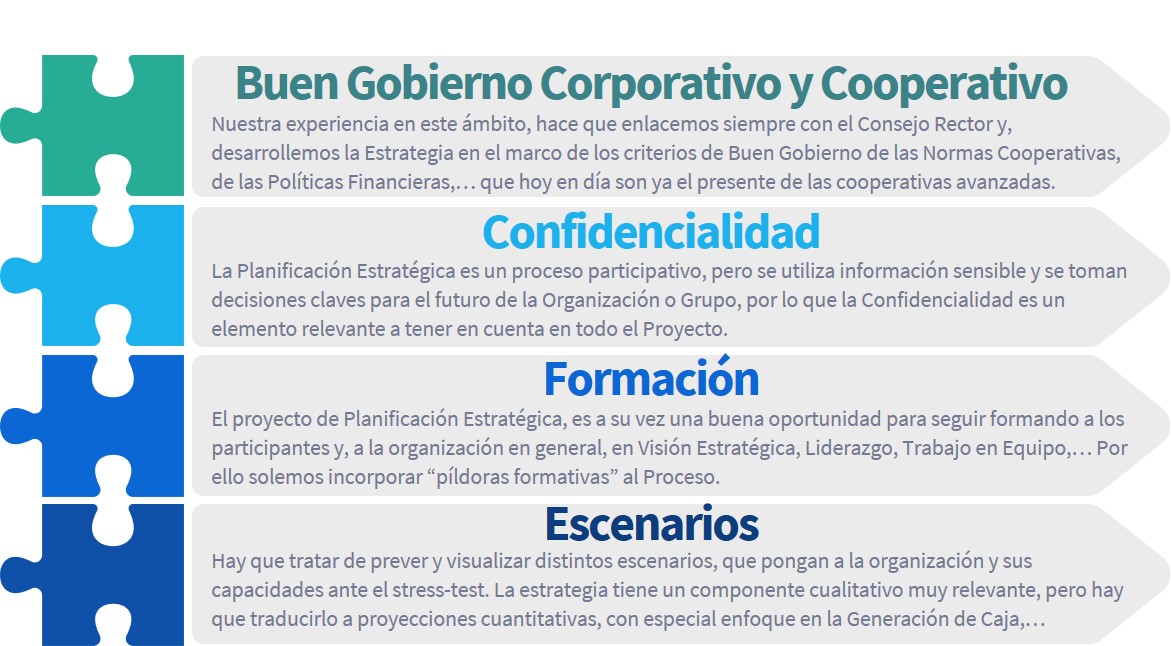 Buen Gobierno Corporativo y Cooperativo

Nuestra experiencia en este ámbito, hace que enlacemos siempre con el Consejo Rector y, desarrollemos la Estrategia en el marco de los criterios de Buen Gobierno de las Normas Cooperativas, de las Políticas Financieras,… que hoy en día son ya el presente de las cooperativas avanzadas.

Confidencialidad

La Planificación Estratégica es un proceso participativo, pero se utiliza información sensible y se toman decisiones claves para el futuro de la Organización o Grupo, por lo que la Confidencialidad es un elemento relevante a tener en cuenta en todo el Proyecto.

Formación

El proyecto de Planificación Estratégica, es a su vez una buena oportunidad para seguir formando a los participantes y, a la organización en general, en Visión Estratégica, Liderazgo, Trabajo en Equipo,… Por ello solemos incorporar “píldoras formativas” al Proceso.

Escenarios

Hay que tratar de prever y visualizar distintos escenarios, que pongan a la organización y sus capacidades ante el stress-test. La estrategia tiene un componente cualitativo muy relevante, pero hay que traducirlo a proyecciones cuantitativas, con especial enfoque en la Generación de Caja,…